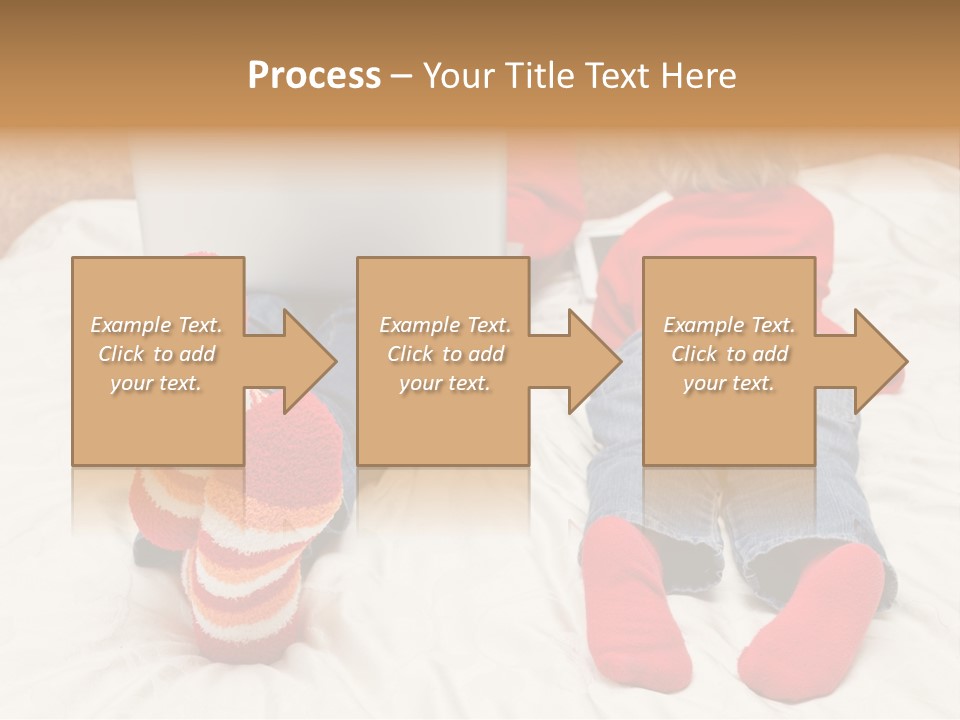 Process – Your Title Text Here

Example Text. Click to add your text.

Example Text. Click to add your text.

Example Text. Click to add your text.